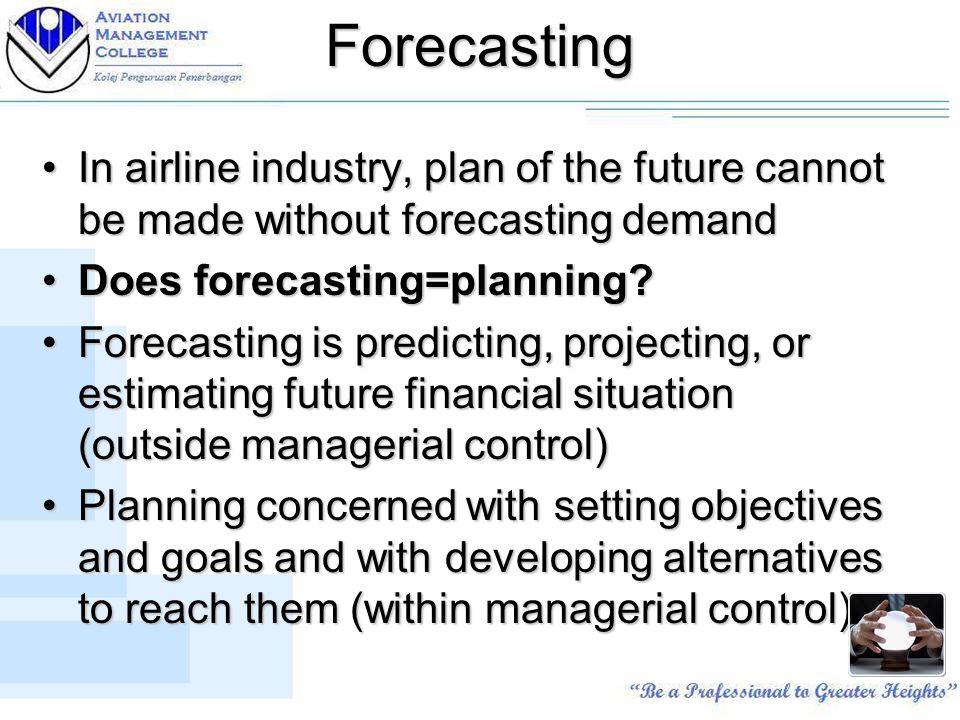 AVIATION MANAGEMENT COLLEGE
Kolej Pengurusan Penerbangan

Forecasting

• In airline industry, plan of the future cannot be made without forecasting demand
• Does forecasting=planning?
• Forecasting is predicting, projecting, or estimating future financial situation (outside managerial control)
• Planning concerned with setting objectives and goals and with developing alternatives to reach them (within managerial control)

"Be a Professional to Greater Heights"